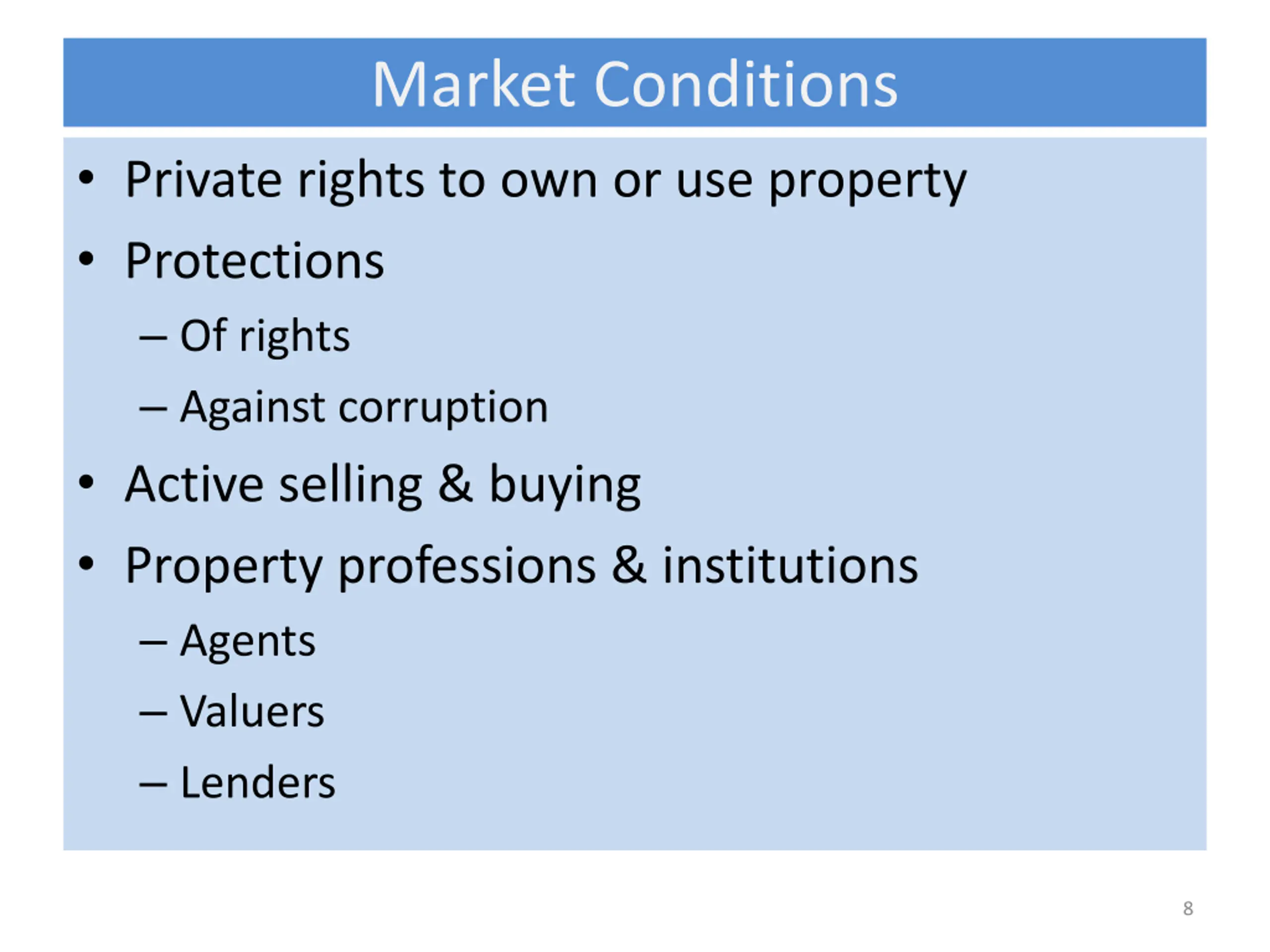 Market Conditions

• Private rights to own or use property
• Protections
– Of rights
– Against corruption
• Active selling & buying
• Property professions & institutions
– Agents
– Valuers
– Lenders

8